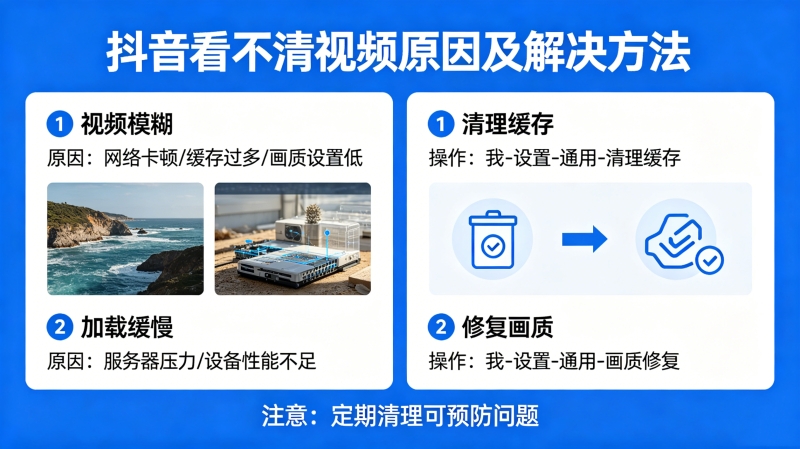 抖音看不清视频原因及解决方法

1 视频模糊
原因：网络卡顿/缓存过多/画质设置低

2 加载缓慢
原因：服务器压力/设备性能不足

1 清理缓存
操作：我-设置-通用-清理缓存

2 修复画质
操作：我-设置-通用-画质修复

注意：定期清理可预防问题